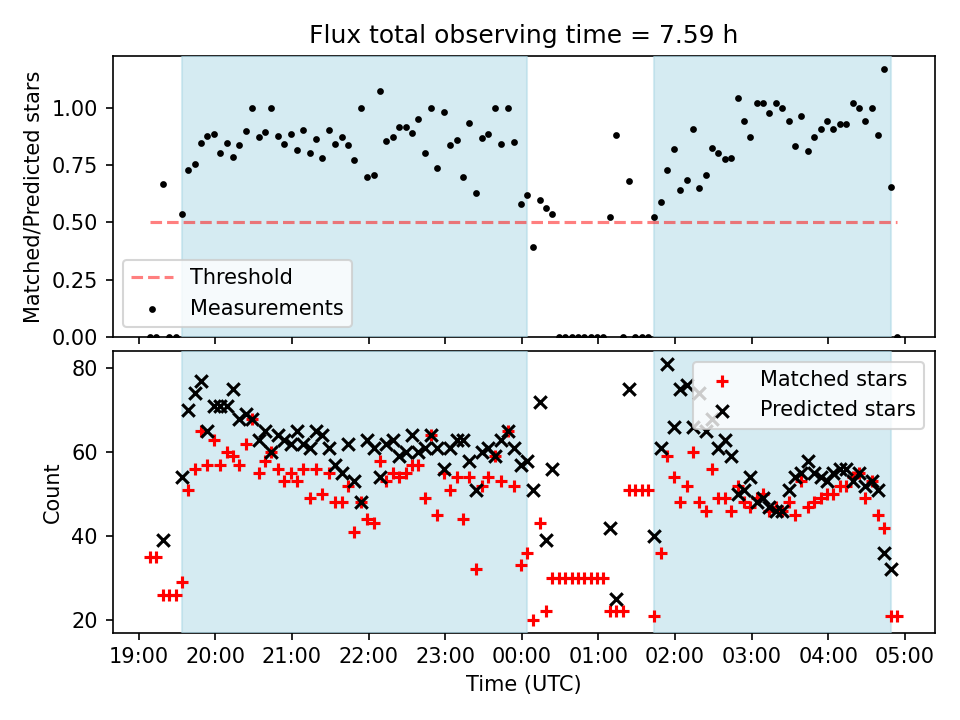 Flux total observing time = 7.59 h

Matched/Predicted stars

1.00
0.75
0.50
0.25
0.00

Threshold
Measurements

Count

80
60
40
20

Matched stars
Predicted stars

19:00 20:00 21:00 22:00 23:00 00:00 01:00 02:00 03:00 04:00 05:00

Time (UTC)